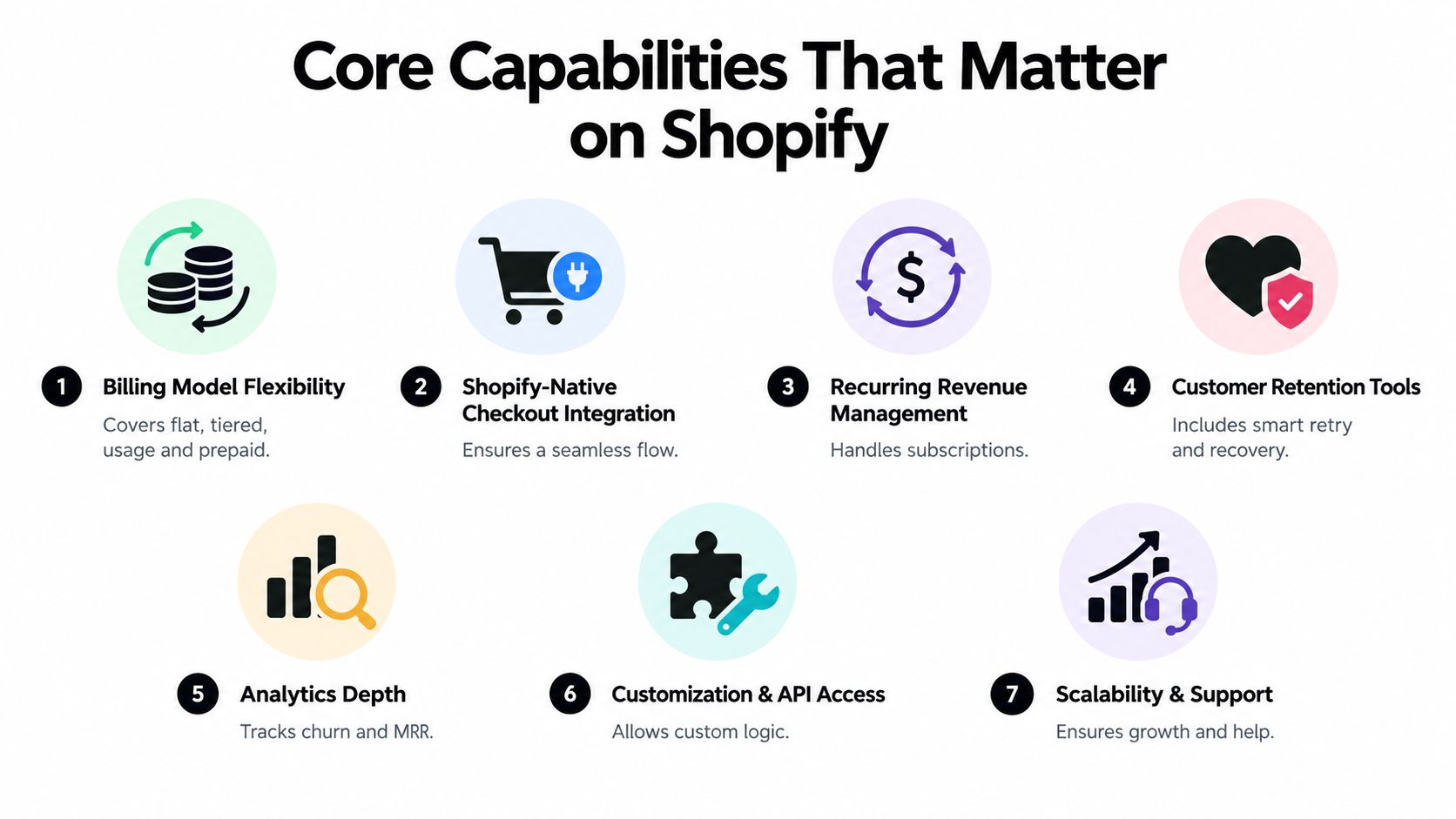 Core Capabilities That Matter on Shopify

1 Billing Model Flexibility

Covers flat, tiered, usage and prepaid.

2 Shopify-Native Checkout Integration

Ensures a seamless flow.

3 Recurring Revenue Management

Handles subscriptions.

4 Customer Retention Tools

Includes smart retry and recovery.

5 Analytics Depth

Tracks churn and MRR.

6 Customization & API Access

Allows custom logic.

7 Scalability & Support

Ensures growth and help.